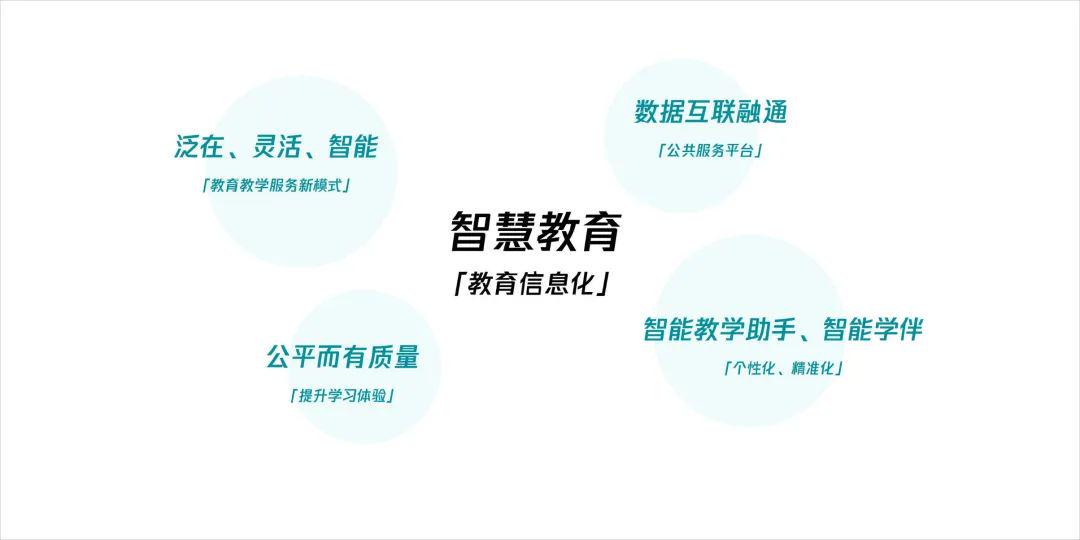 泛在、灵活、智能
「教育教学服务新模式」

数据互联融通
「公共服务平台」

智慧教育
「教育信息化」

公平而有质量
「提升学习体验」

智能教学助手、智能学伴
「个性化、精准化」